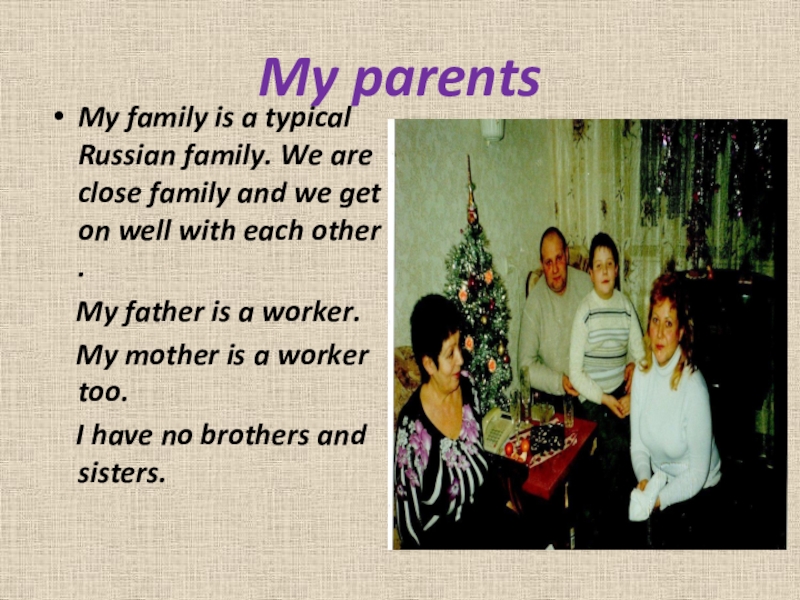 My parents

• My family is a typical Russian family. We are close family and we get on well with each other .

My father is a worker.

My mother is a worker too.

I have no brothers and sisters.